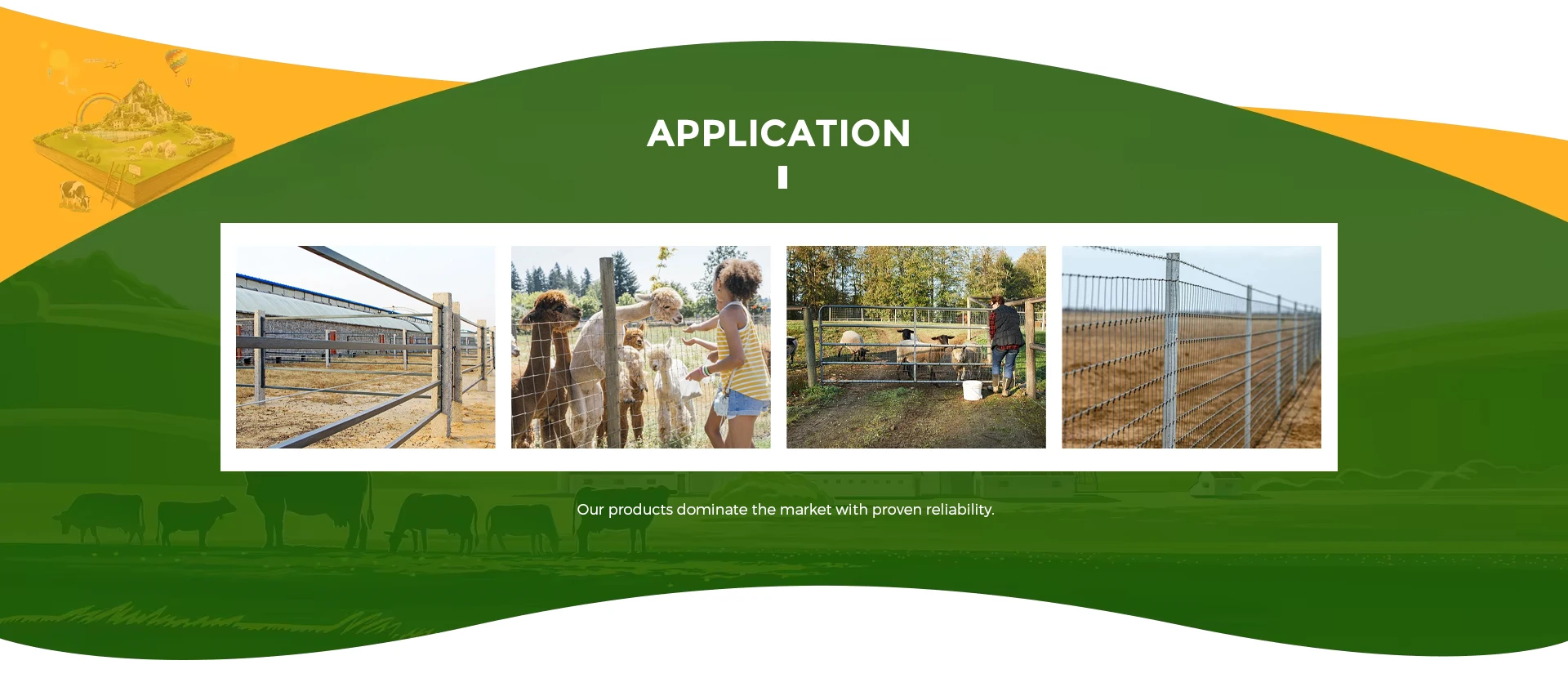 APPLICATION

Our products dominate the market with proven reliability.